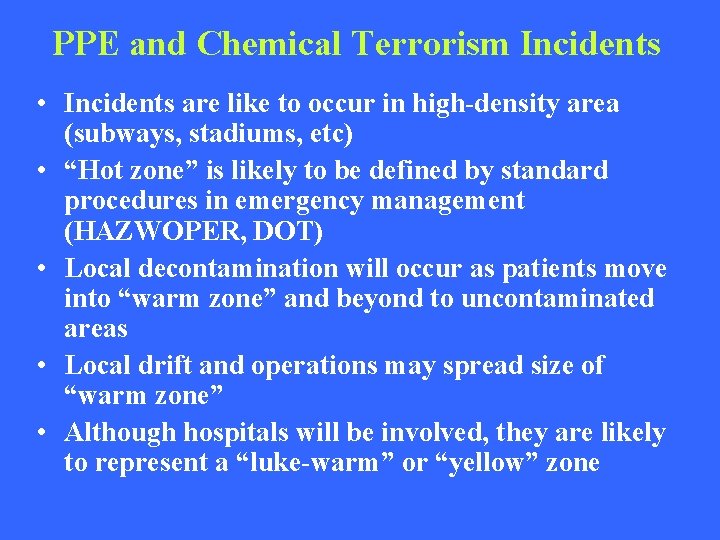 PPE and Chemical Terrorism Incidents

• Incidents are like to occur in high-density area (subways, stadiums, etc)
• “Hot zone” is likely to be defined by standard procedures in emergency management (HAZWOPER, DOT)
• Local decontamination will occur as patients move into “warm zone” and beyond to uncontaminated areas
• Local drift and operations may spread size of “warm zone”
• Although hospitals will be involved, they are likely to represent a “luke-warm” or “yellow” zone